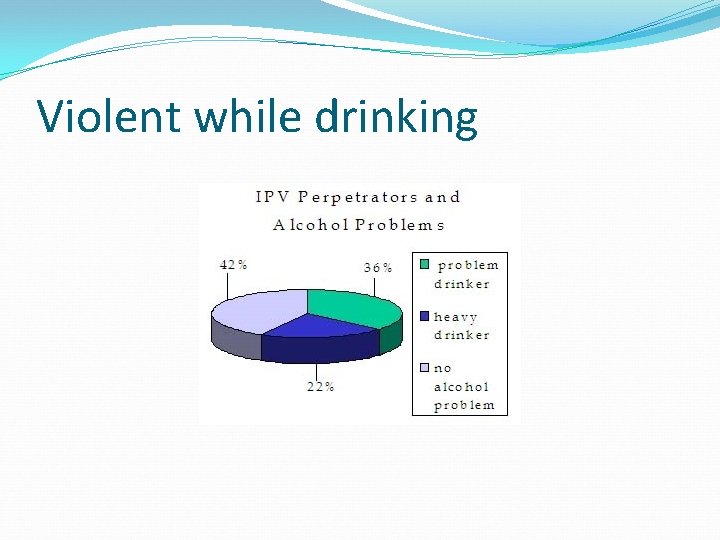 Violent while drinking

IPV Perpetrators and Alcohol Problems

42%

36%

22%

problem drinker

heavy drinker

no alcohol problem